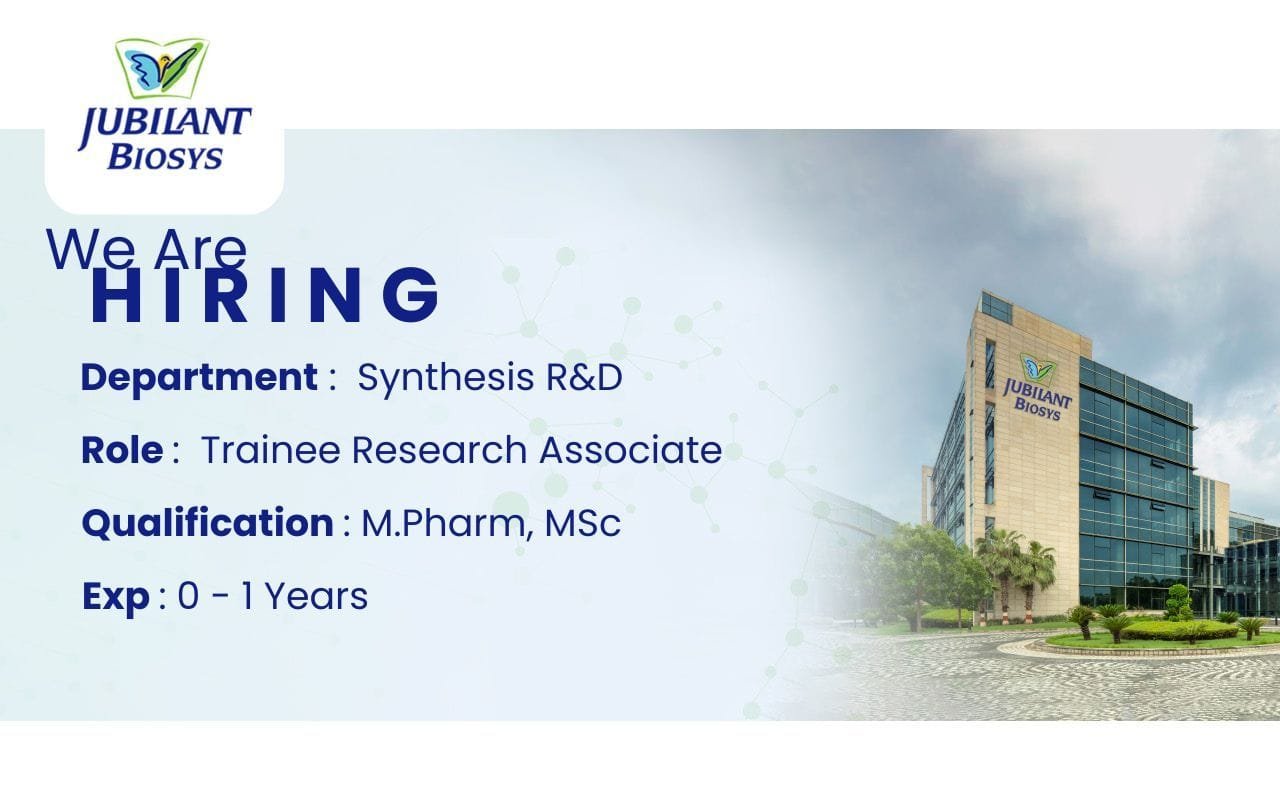 JUBILANT BIOSYS

We Are
HIRING

Department : Synthesis R&D

Role : Trainee Research Associate

Qualification : M.Pharm, MSc

Exp : 0 - 1 Years

JUBILANT BIOSYS